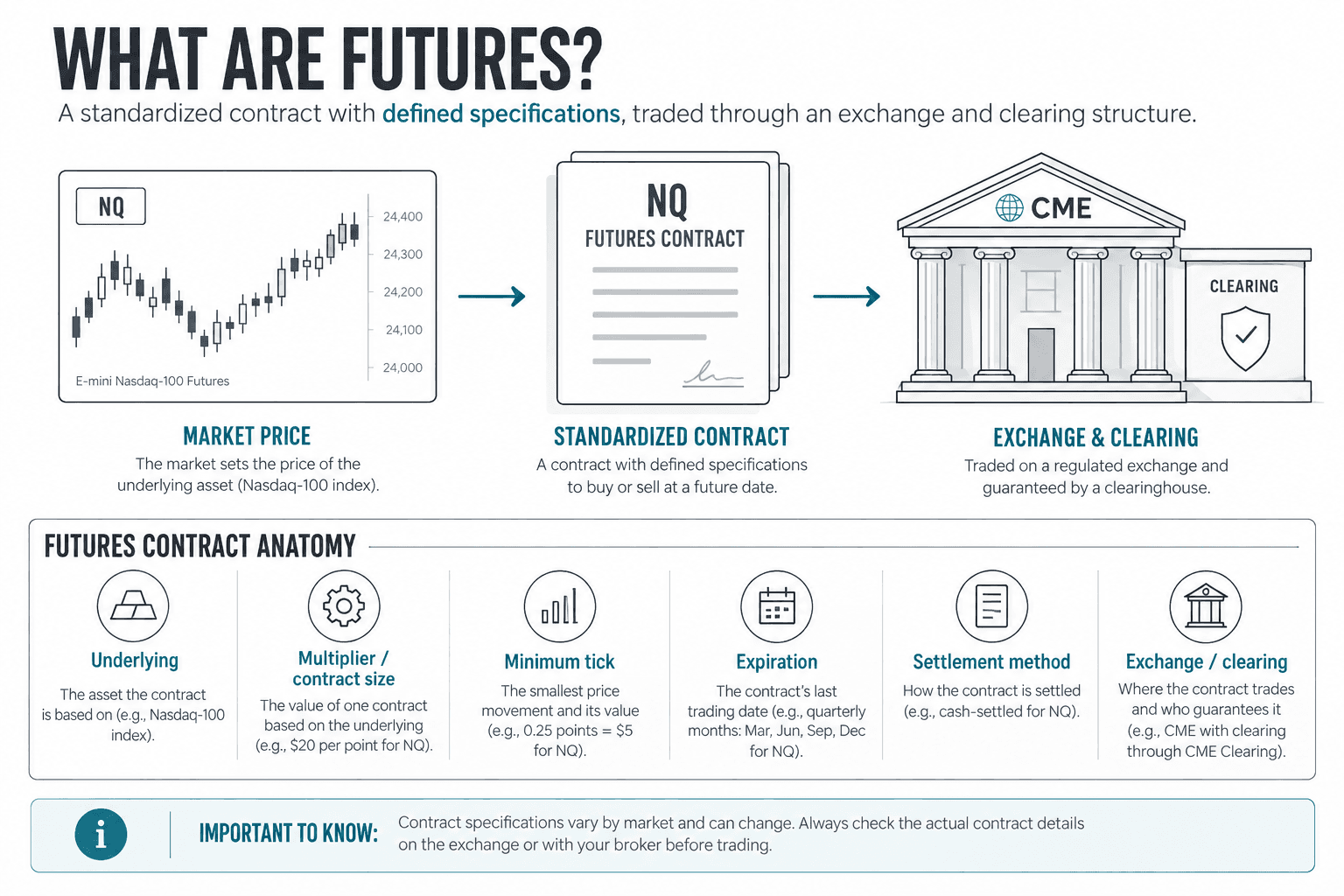 WHAT ARE FUTURES?

A standardized contract with defined specifications, traded through an exchange and clearing structure.

NQ

24,400
24,300
24,200
24,100
24,000

E-mini Nasdaq-100 Futures

NQ
FUTURES CONTRACT

CME

CLEARING

MARKET PRICE
The market sets the price of the underlying asset (Nasdaq-100 index).

STANDARDIZED CONTRACT
A contract with defined specifications to buy or sell at a future date.

EXCHANGE & CLEARING
Traded on a regulated exchange and guaranteed by a clearinghouse.

FUTURES CONTRACT ANATOMY

Underlying
The asset the contract is based on (e.g., Nasdaq-100 index).

Multiplier / contract size
The value of one contract based on the underlying (e.g., $20 per point for NQ).

Minimum tick
The smallest price movement and its value (e.g., 0.25 points = $5 for NQ).

Expiration
The contract's last trading date (e.g., quarterly months: Mar, Jun, Sep, Dec for NQ).

Settlement method
How the contract is settled (e.g., cash-settled for NQ).

Exchange / clearing
Where the contract trades and who guarantees it (e.g., CME with clearing through CME Clearing).

i

IMPORTANT TO KNOW:
Contract specifications vary by market and can change. Always check the actual contract details on the exchange or with your broker before trading.